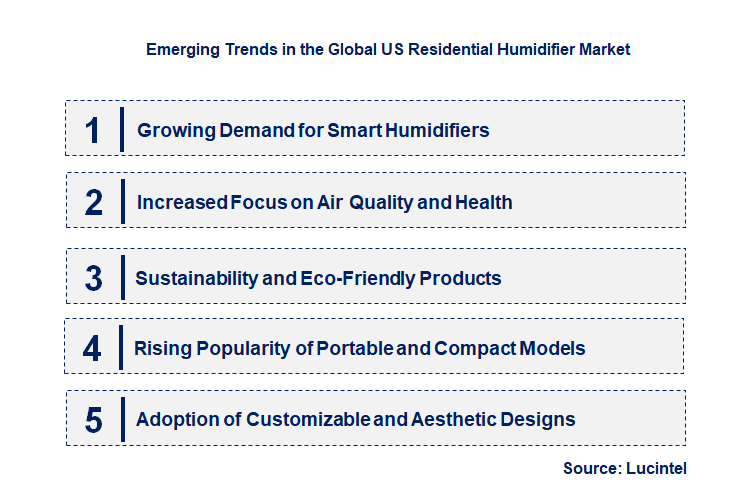 Emerging Trends in the Global US Residential Humidifier Market

1 Growing Demand for Smart Humidifiers

2 Increased Focus on Air Quality and Health

3 Sustainability and Eco-Friendly Products

4 Rising Popularity of Portable and Compact Models

5 Adoption of Customizable and Aesthetic Designs

Source: Lucintel